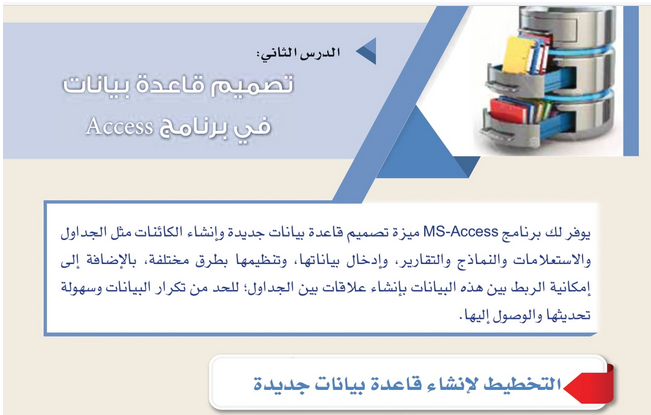 الدرس الثاني:

تصميم قاعدة بيانات

في برنامج Access

يوفر لك برنامج MS-Access ميزة تصميم قاعدة بيانات جديدة وإنشاء الكائنات مثل الجداول والاستعلامات والنماذج والتقارير، وإدخال بياناتها، وتنظيمها بطرق مختلفة، بالإضافة إلى إمكانية الربط بين هذه البيانات بإنشاء علاقات بين الجداول؛ للحد من تكرار البيانات وسهولة تحديثها والوصول إليها.

التخطيط لإنشاء قاعدة بيانات جديدة